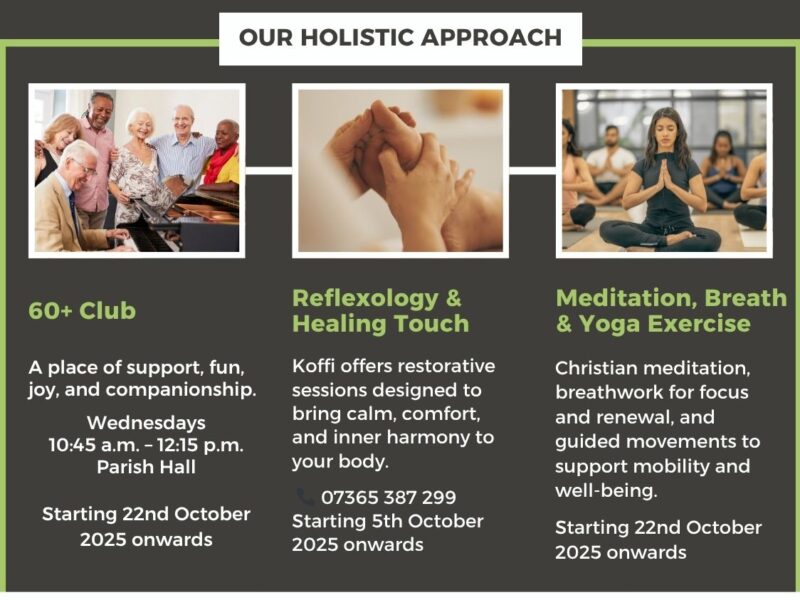 OUR HOLISTIC APPROACH

60+ Club

A place of support, fun, joy, and companionship.

Wednesdays
10:45 a.m. – 12:15 p.m.
Parish Hall

Starting 22nd October 2025 onwards

Reflexology & Healing Touch

Koffi offers restorative sessions designed to bring calm, comfort, and inner harmony to your body.

07365 387 299
Starting 5th October 2025 onwards

Meditation, Breath & Yoga Exercise

Christian meditation, breathwork for focus and renewal, and guided movements to support mobility and well-being.

Starting 22nd October 2025 onwards